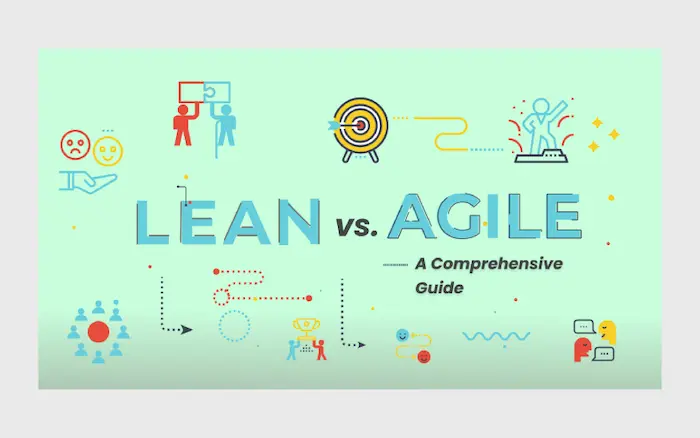 LEAN vs. AGILE

A Comprehensive Guide